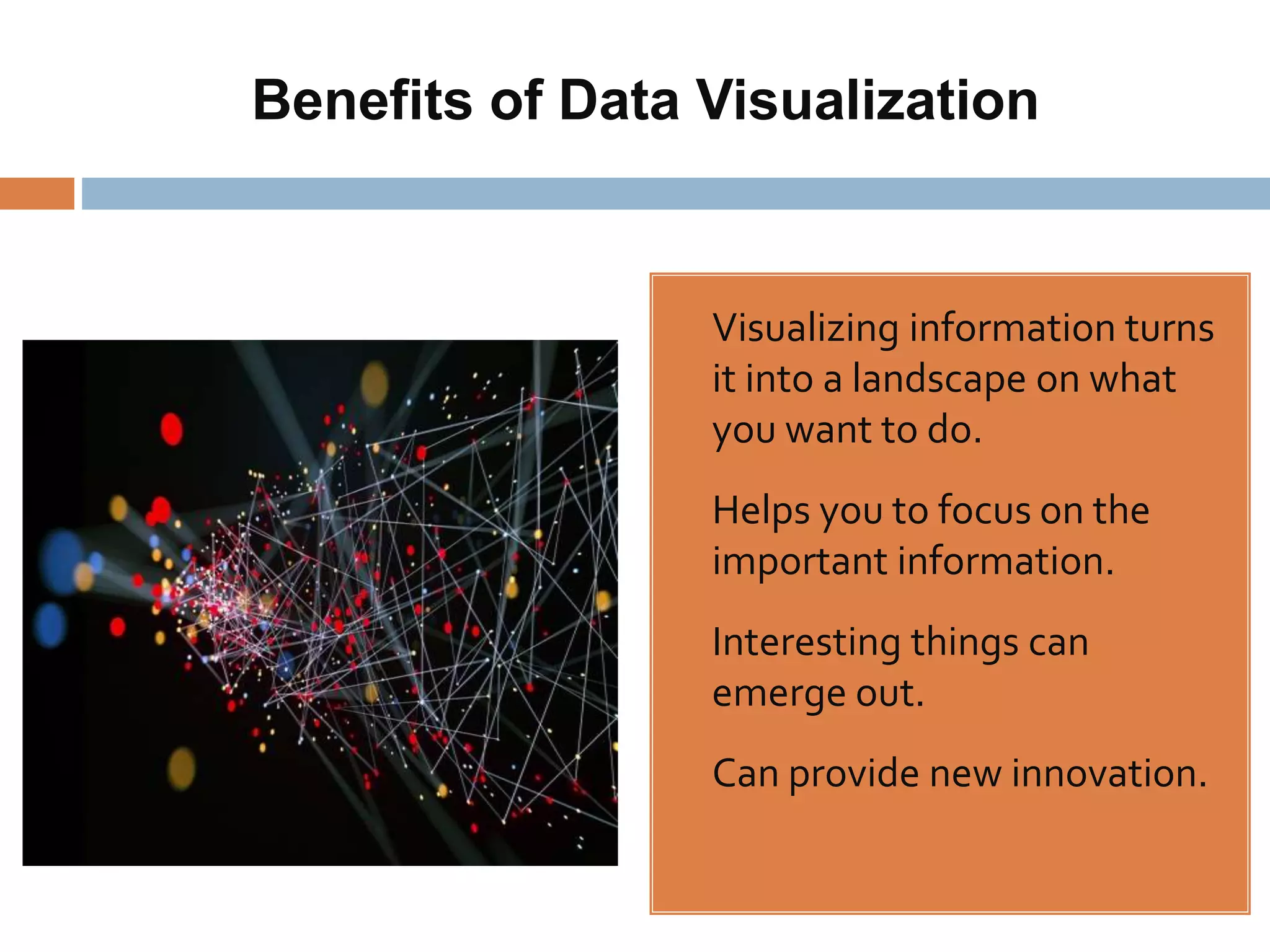 Benefits of Data Visualization

Visualizing information turns it into a landscape on what you want to do.

Helps you to focus on the important information.

Interesting things can emerge out.

Can provide new innovation.